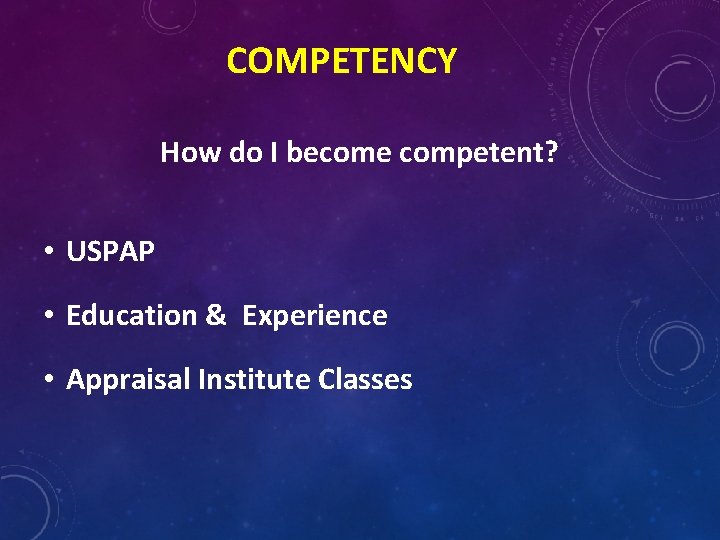 COMPETENCY

How do I become competent?

• USPAP

• Education & Experience

• Appraisal Institute Classes